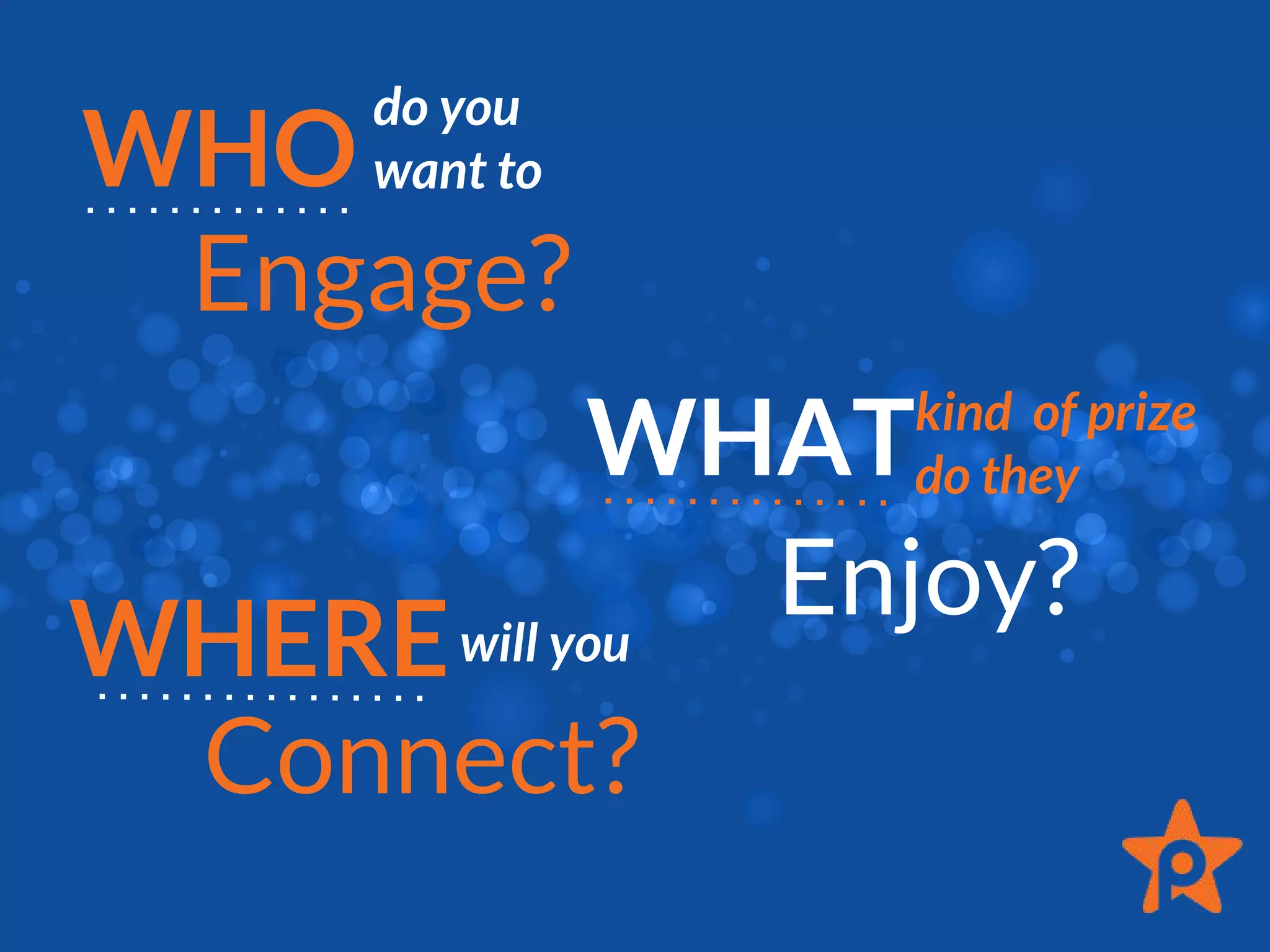 WHO do you want to
Engage?

WHAT kind of prize do they
Enjoy?

WHERE will you
Connect?